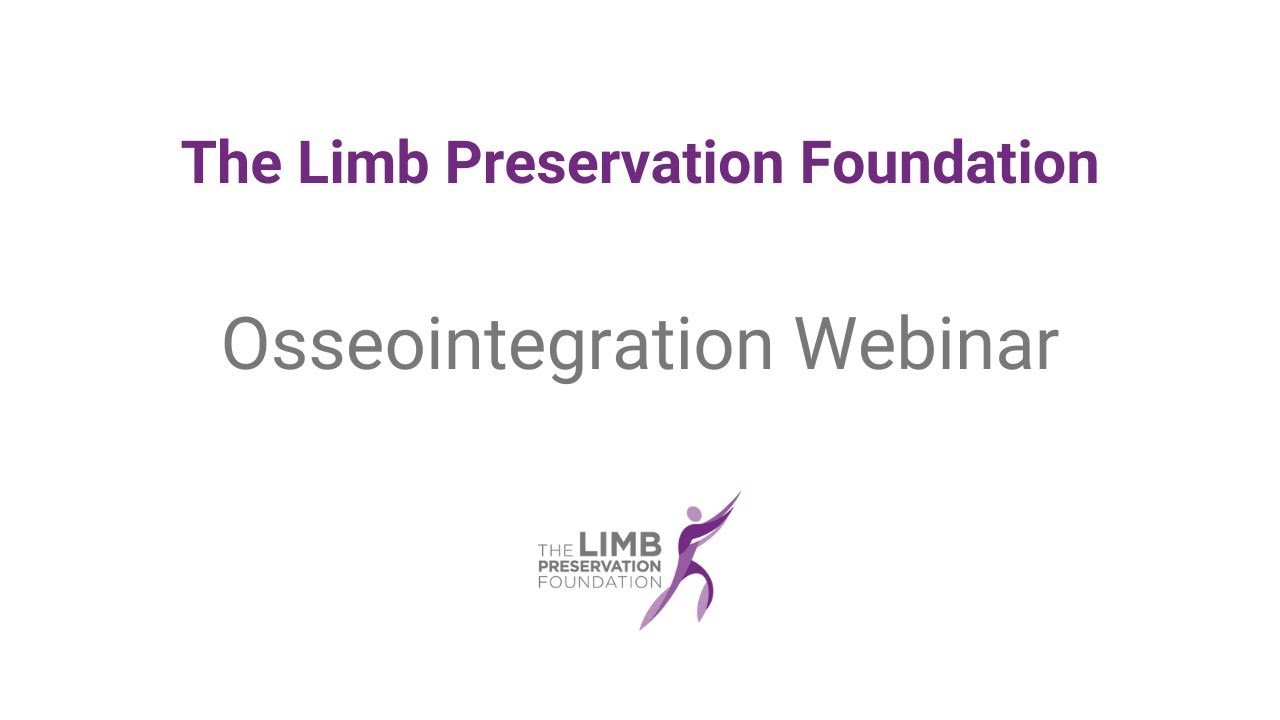 The Limb Preservation Foundation

Osseointegration Webinar

THE LIMB
PRESERVATION
FOUNDATION